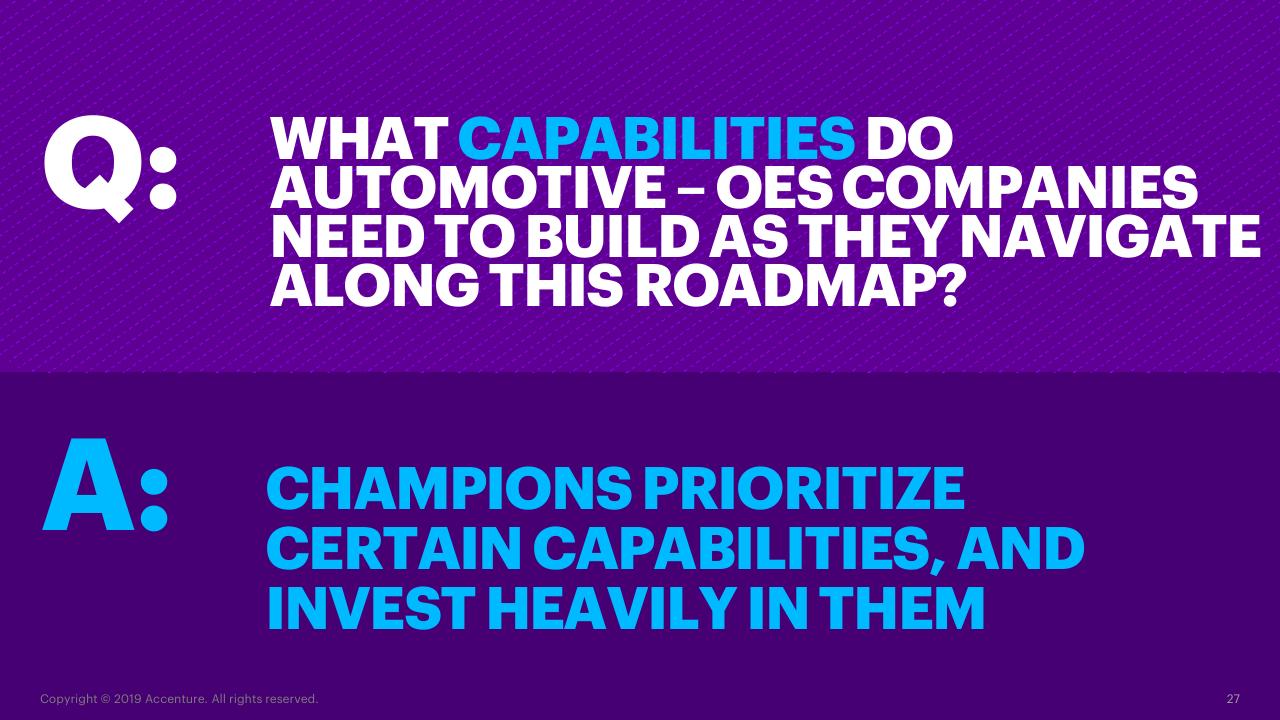 Q:

WHAT CAPABILITIES DO AUTOMOTIVE – OES COMPANIES NEED TO BUILD AS THEY NAVIGATE ALONG THIS ROADMAP?

A:

CHAMPIONS PRIORITIZE CERTAIN CAPABILITIES, AND INVEST HEAVILY IN THEM

Copyright © 2019 Accenture. All rights reserved.

27